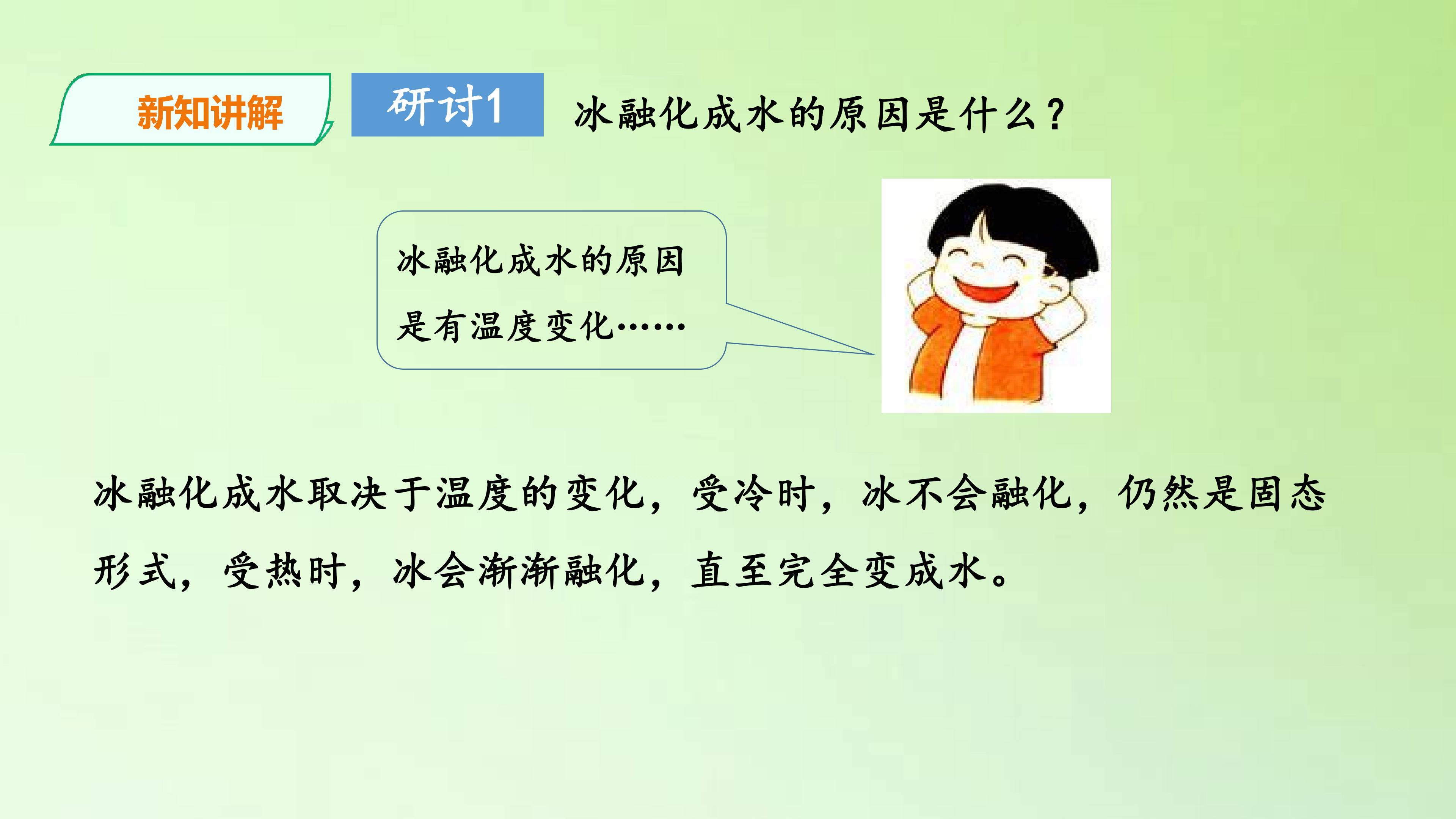 新知讲解

研讨1 冰融化成水的原因是什么？

冰融化成水的原因是有温度变化……

冰融化成水取决于温度的变化，受冷时，冰不会融化，仍然是固态形式，受热时，冰会渐渐融化，直至完全变成水。